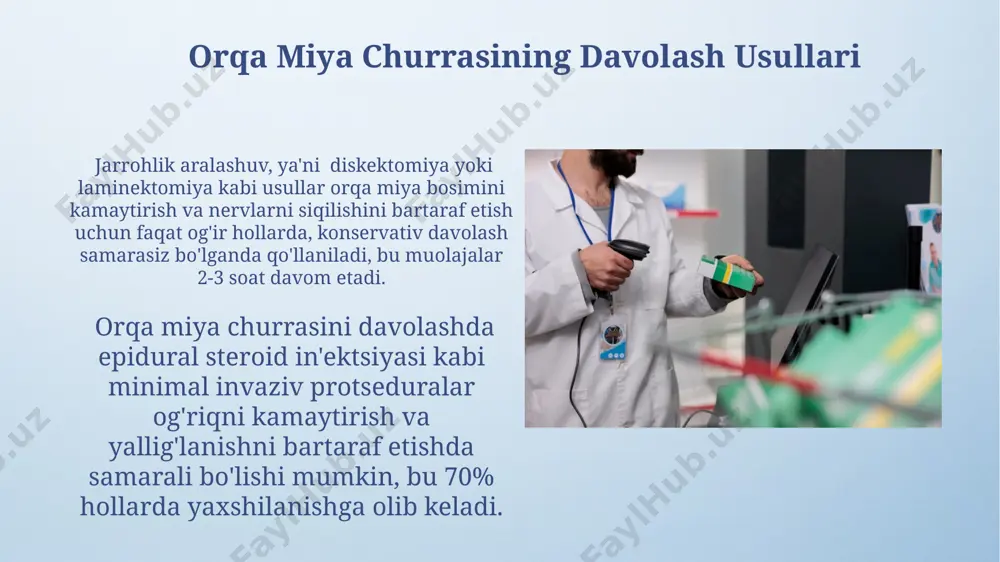 Orqa Miya Churrasining Davolash Usullari

Jarrohlik aralashuv, ya'ni diskektomiya yoki laminektomiya kabi usullar orqa miya bosimini kamaytirish va nervlarni siqilishini bartaraf etish uchun faqat og'ir hollarda, konservativ davolash samarasiz bo'lganda qo'llaniladi, bu muolajalar 2-3 soat davom etadi.

Orqa miya churrasini davolashda epidural steroid in'ektsiyasi kabi minimal invaziv protseduralar og'riqni kamaytirish va yallig'lanishni bartaraf etishda samarali bo'lishi mumkin, bu 70% hollarda yaxshilanishga olib keladi.

FaylHub.uz FaylHub.uz FaylHub.uz FaylHub.uz FaylHub.uz FaylHub.uz